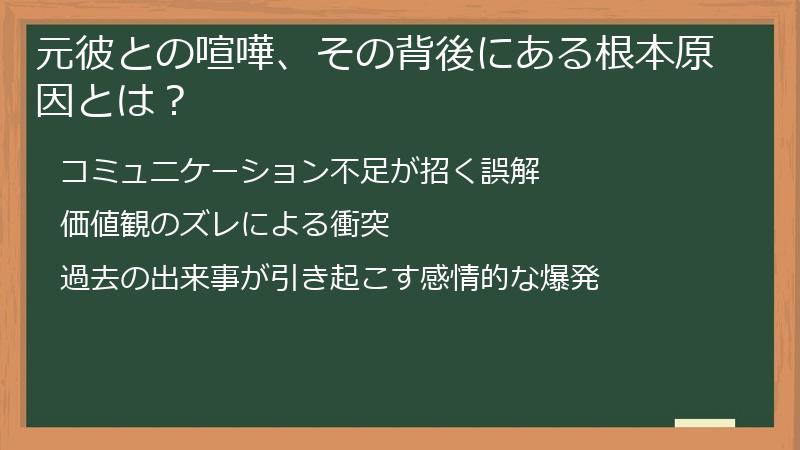 元彼との喧嘩、その背後にある根本原因とは？

コミュニケーション不足が招く誤解

価値観のズレによる衝突

過去の出来事が引き起こす感情的な爆発